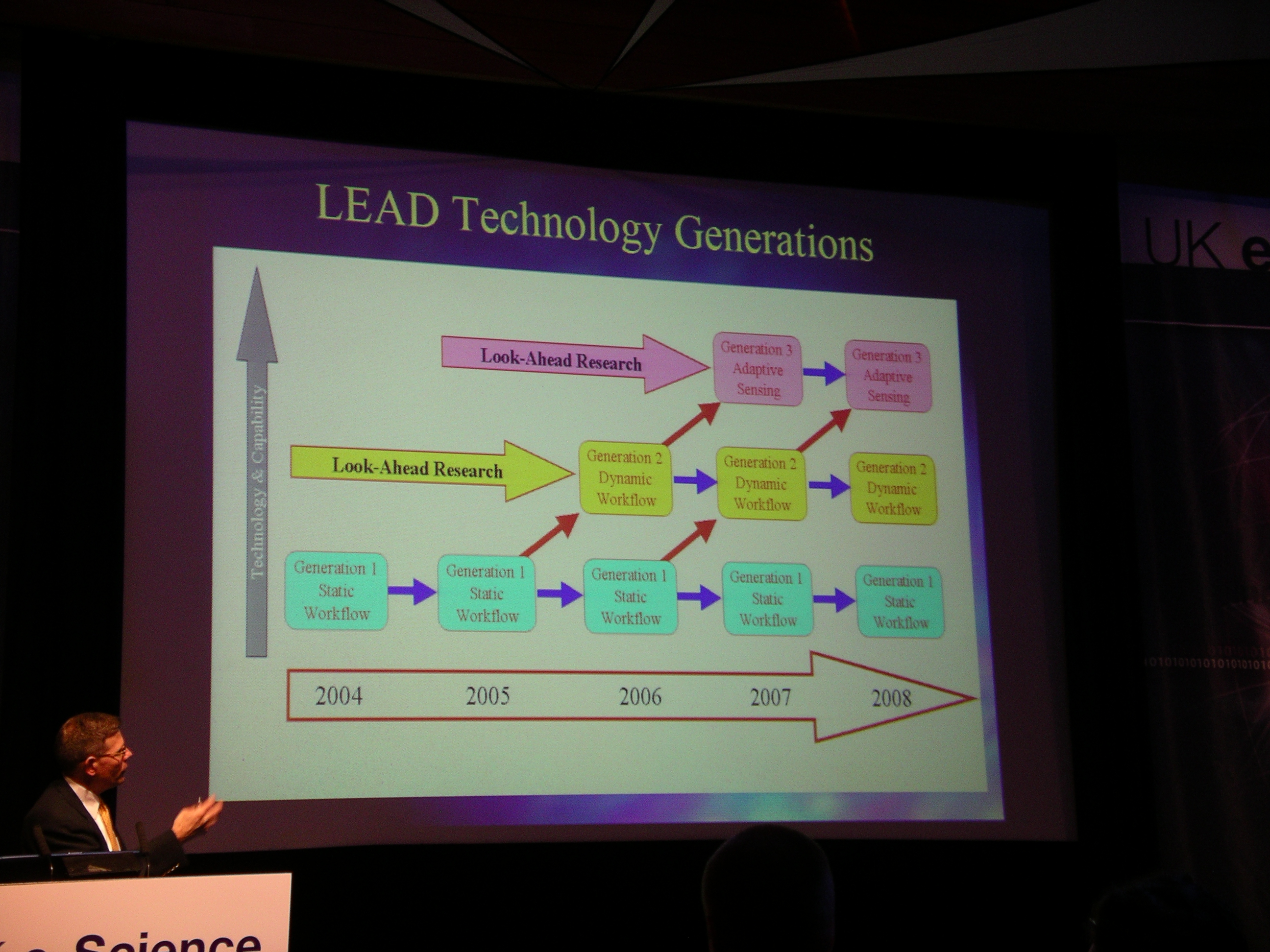 LEAD Technology Generations

Technology & Capability

Look-Ahead Research

Generation 3 Adaptive Sensing

Generation 3 Adaptive Sensing

Look-Ahead Research

Generation 2 Dynamic Workflow

Generation 2 Dynamic Workflow

Generation 2 Dynamic Workflow

Generation 1 Static Workflow

Generation 1 Static Workflow

Generation 1 Static Workflow

Generation 1 Static Workflow

Generation 1 Static Workflow

2004 2005 2006 2007 2008

UK e

Science